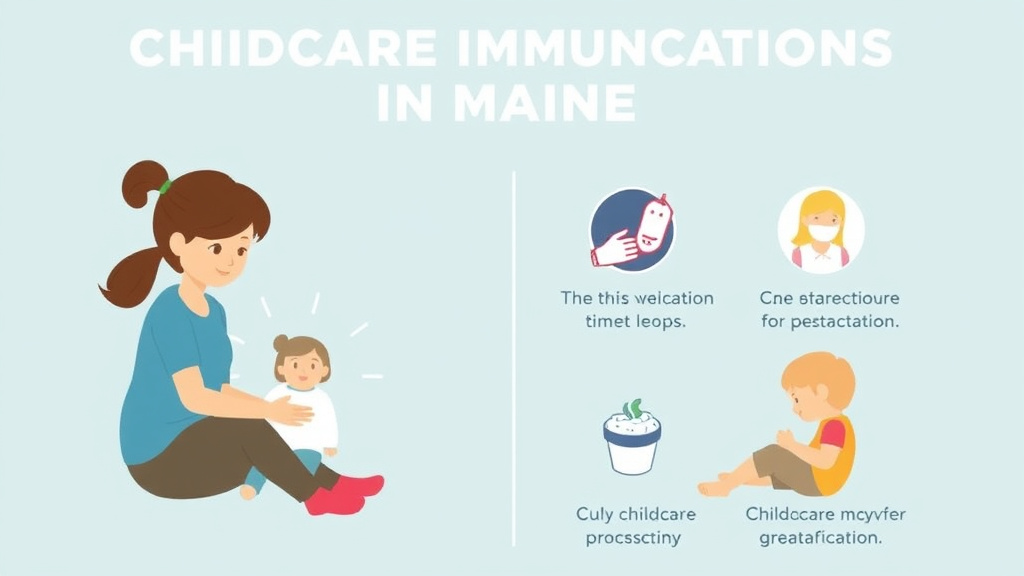 CHIIDCARE IMMUNCATIONS IN MAINE

The this weication timet leops.

Cne starectioure for pestactation.

Culy childcare procsstiny

Childcare mcyvfer greatafication.